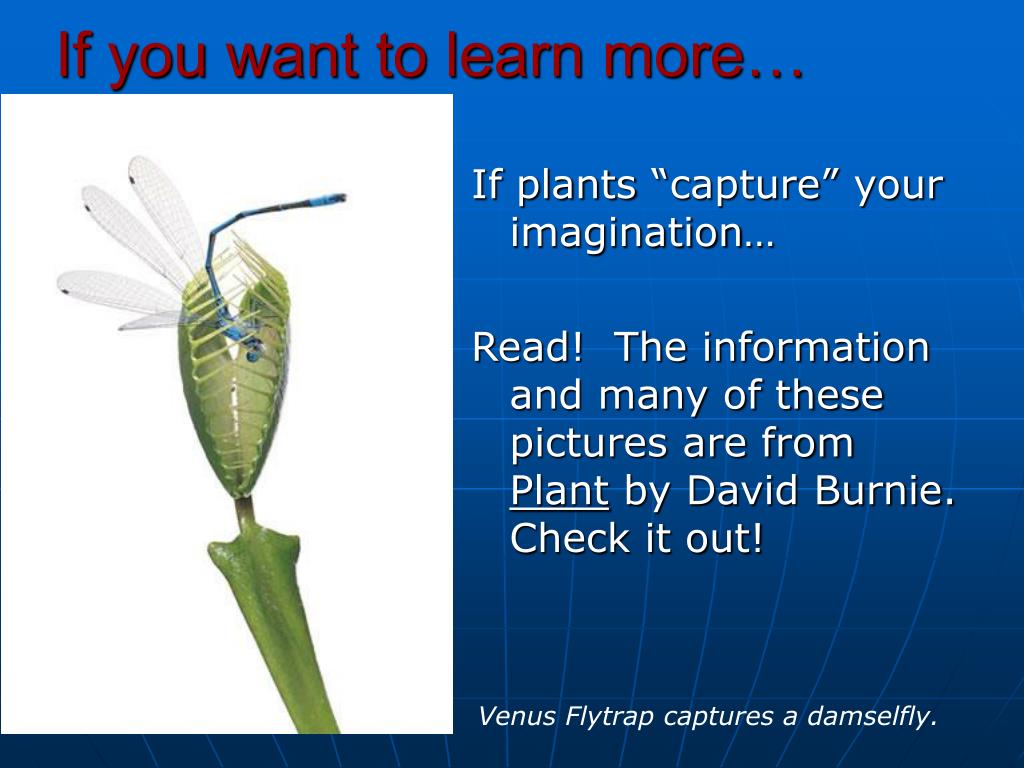 If you want to learn more…

If plants “capture” your imagination…

Read!  The information and many of these pictures are from Plant by David Burnie. Check it out!

Venus Flytrap captures a damselfly.